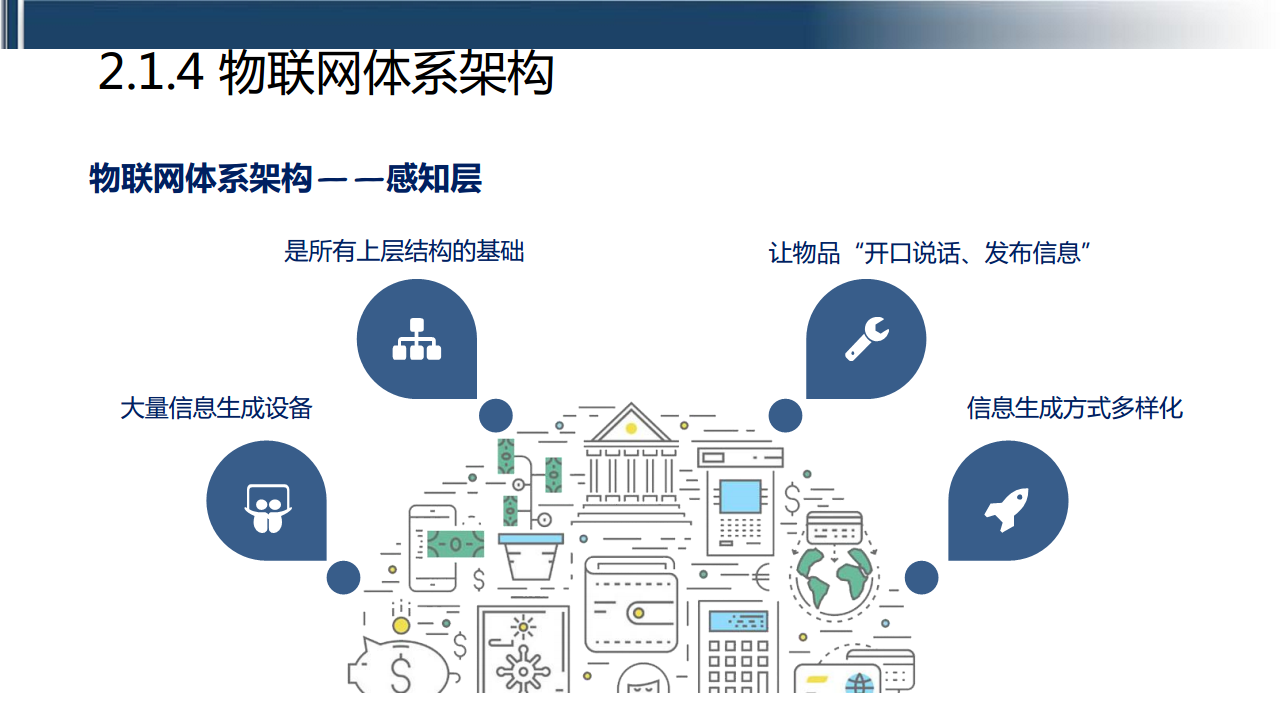 2.1.4 物联网体系架构

物联网体系架构——感知层

是所有上层结构的基础

让物品“开口说话、发布信息”

大量信息生成设备

信息生成方式多样化